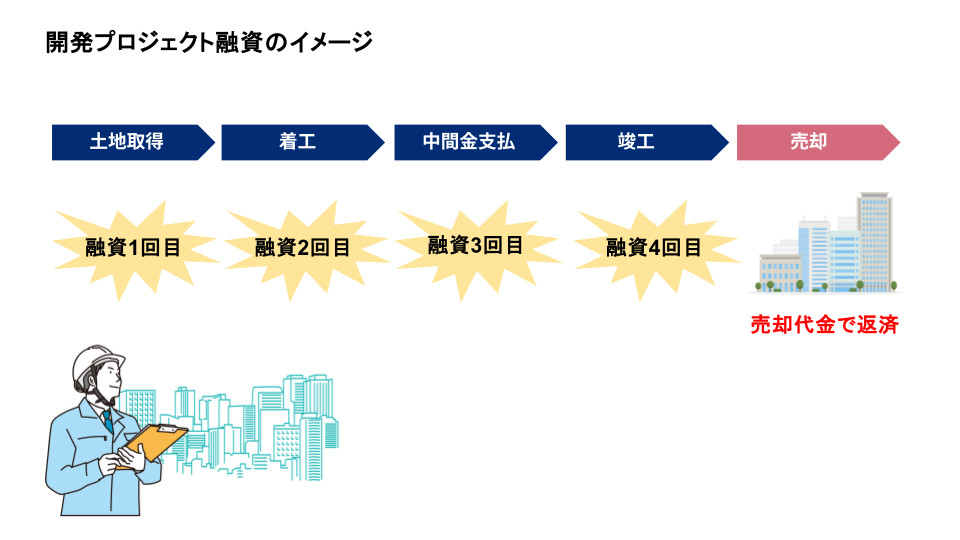 開発プロジェクト融資のイメージ

土地取得

着工

中間金支払

竣工

売却

融資1回目

融資2回目

融資3回目

融資4回目

売却代金で返済